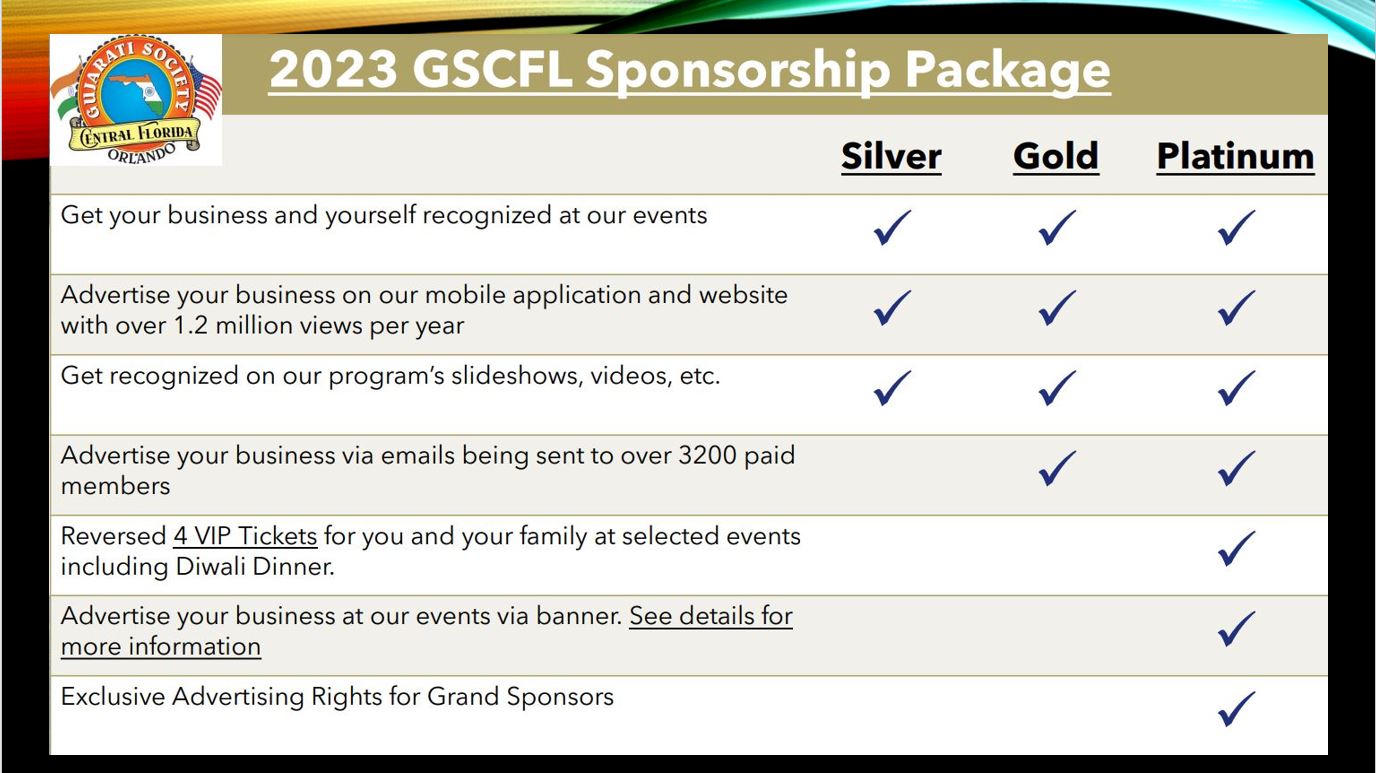 GUJARATI SOCIETY
CENTRAL FLORIDA
ORLANDO

2023 GSCFL Sponsorship Package

| | Silver | Gold | Platinum |
|---|---|---|---|
| Get your business and yourself recognized at our events | ✓ | ✓ | ✓ |
| Advertise your business on our mobile application and website with over 1.2 million views per year | ✓ | ✓ | ✓ |
| Get recognized on our program's slideshows, videos, etc. | ✓ | ✓ | ✓ |
| Advertise your business via emails being sent to over 3200 paid members | | ✓ | ✓ |
| Reversed 4 VIP Tickets for you and your family at selected events including Diwali Dinner. | | | ✓ |
| Advertise your business at our events via banner. See details for more information | | | ✓ |
| Exclusive Advertising Rights for Grand Sponsors | | | ✓ |